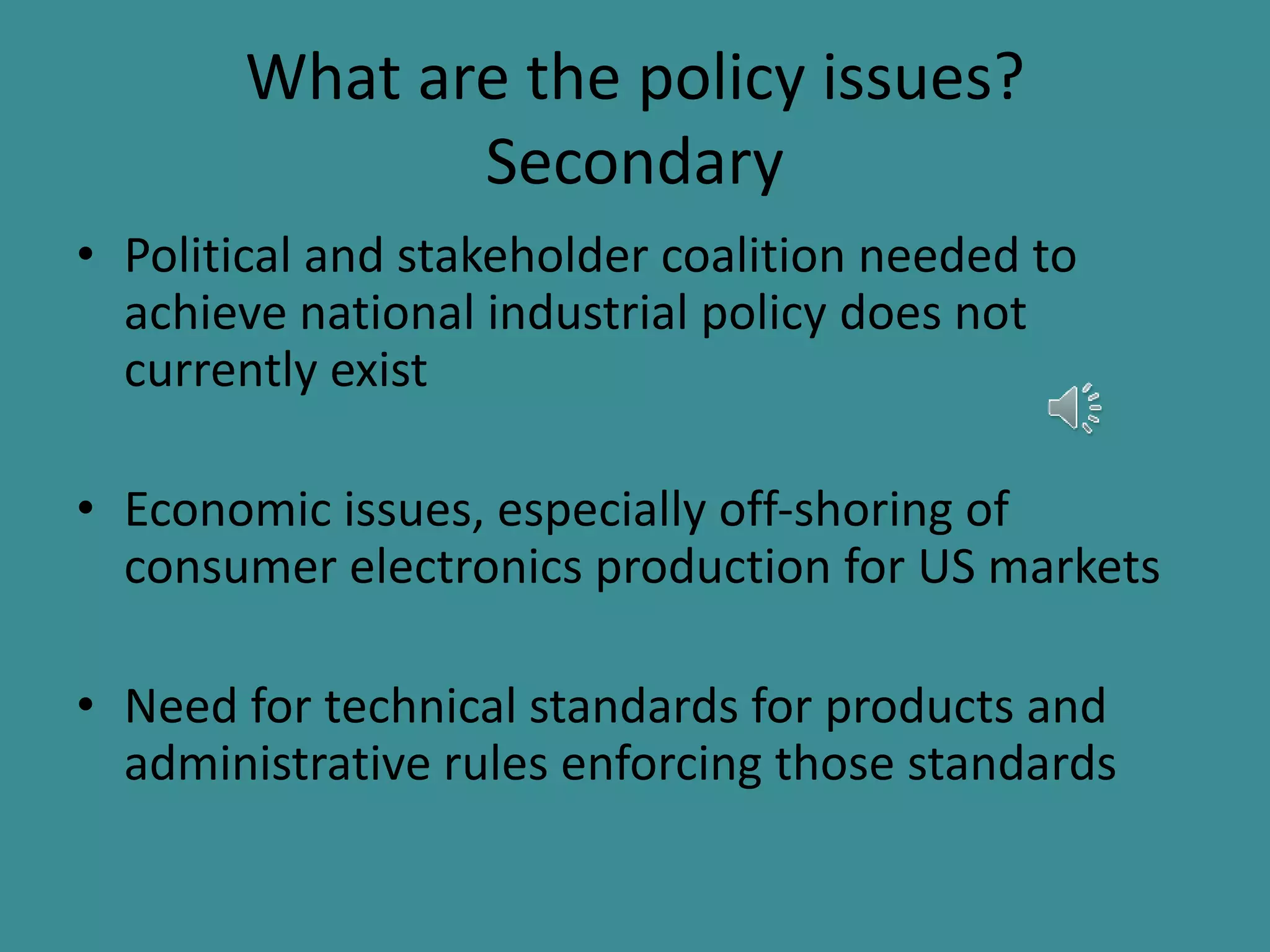 What are the policy issues?
Secondary

• Political and stakeholder coalition needed to achieve national industrial policy does not currently exist

• Economic issues, especially off-shoring of consumer electronics production for US markets

• Need for technical standards for products and administrative rules enforcing those standards